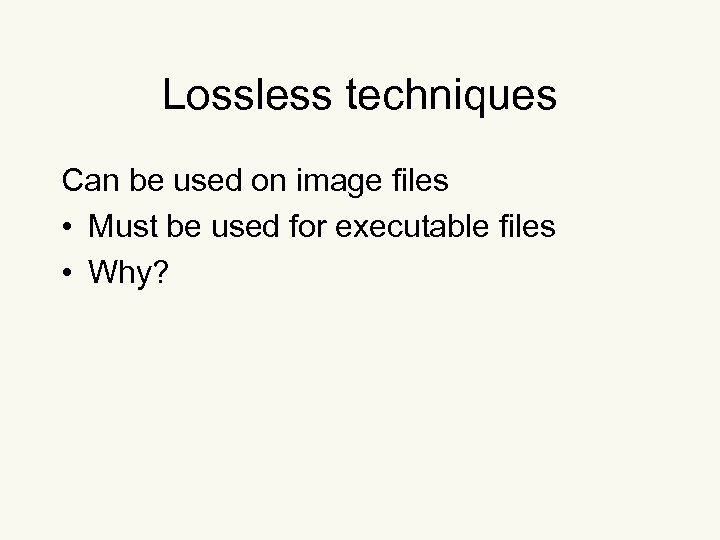 Lossless techniques

Can be used on image files

• Must be used for executable files
• Why?